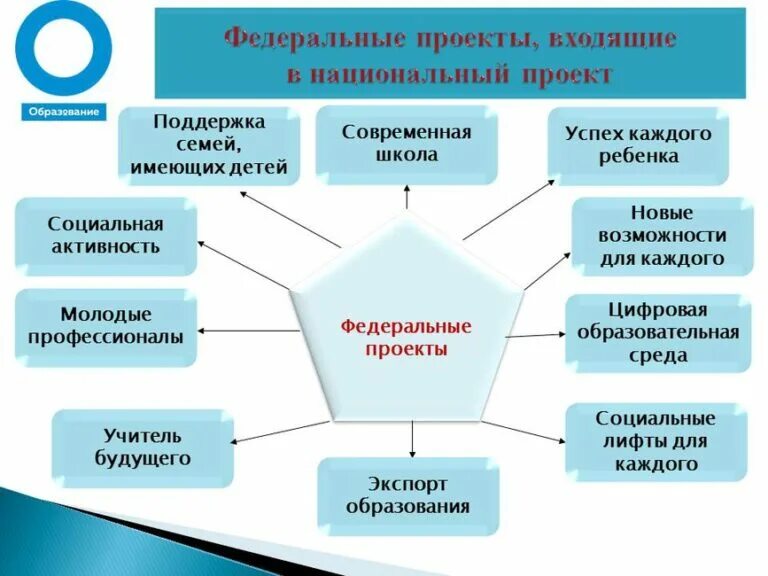 Образование

Федеральные проекты, входящие в национальный проект

Поддержка семей, имеющих детей

Современная школа

Успех каждого ребенка

Социальная активность

Новые возможности для каждого

Молодые профессионалы

Федеральные проекты

Цифровая образовательная среда

Учитель будущего

Социальные лифты для каждого

Экспорт образования